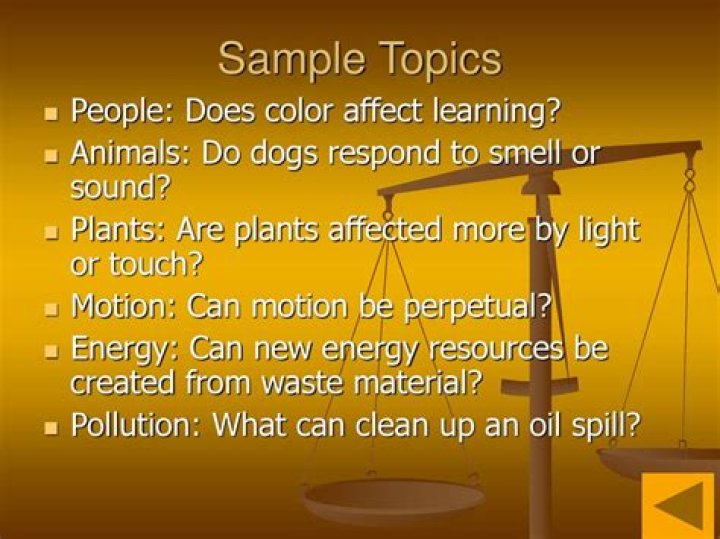 Sample Topics

- People: Does color affect learning?
- Animals: Do dogs respond to smell or sound?
- Plants: Are plants affected more by light or touch?
- Motion: Can motion be perpetual?
- Energy: Can new energy resources be created from waste material?
- Pollution: What can clean up an oil spill?